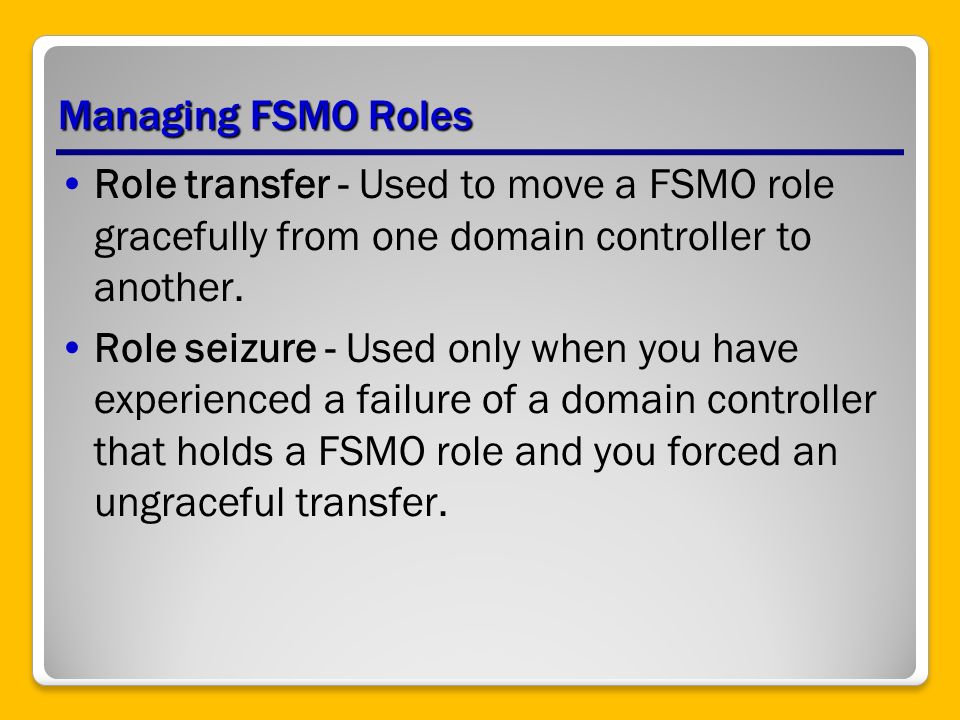 Managing FSMO Roles

• Role transfer - Used to move a FSMO role gracefully from one domain controller to another.

• Role seizure - Used only when you have experienced a failure of a domain controller that holds a FSMO role and you forced an ungraceful transfer.